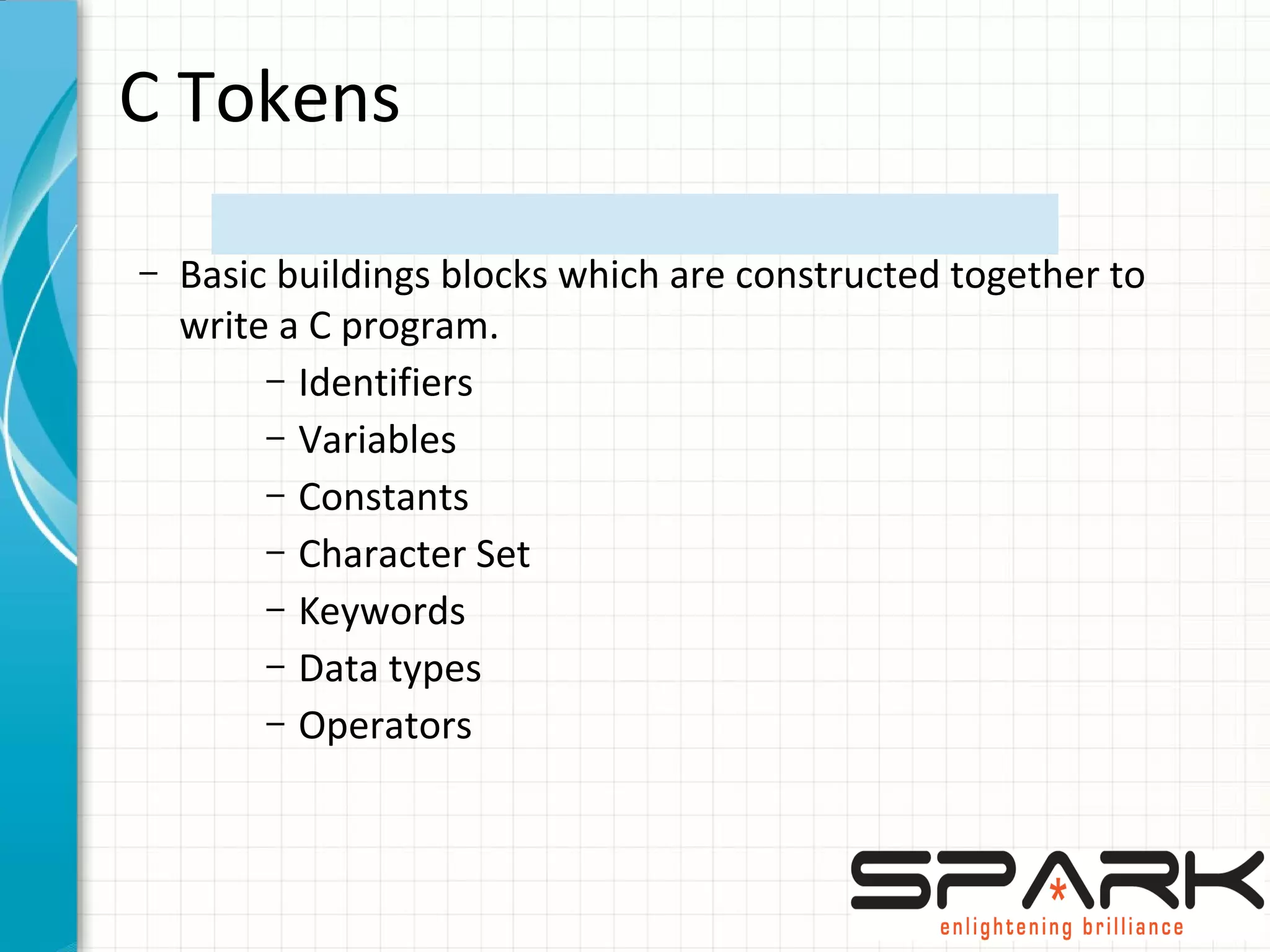 C Tokens

– Basic buildings blocks which are constructed together to write a C program.

– Identifiers
– Variables
– Constants
– Character Set
– Keywords
– Data types
– Operators

SPARK
enlightening brilliance